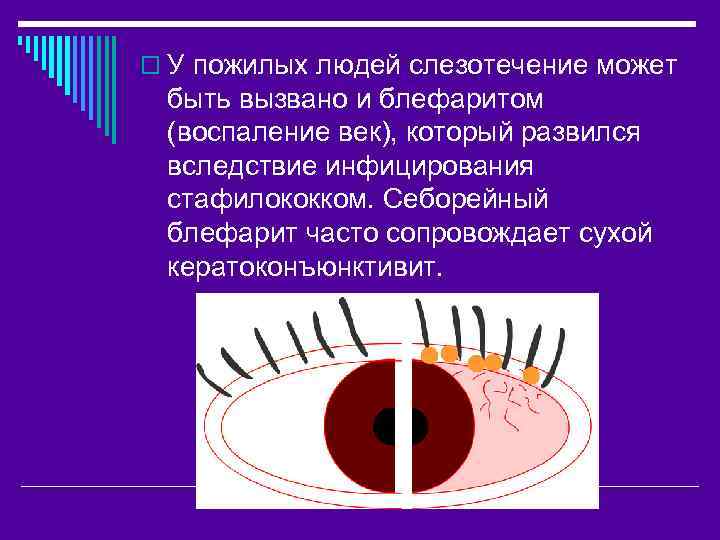 У пожилых людей слезотечение может быть вызвано и блефаритом (воспаление век), который развился вследствие инфицирования стафилококком. Себорейный блефарит часто сопровождает сухой кератоконъюнктивит.